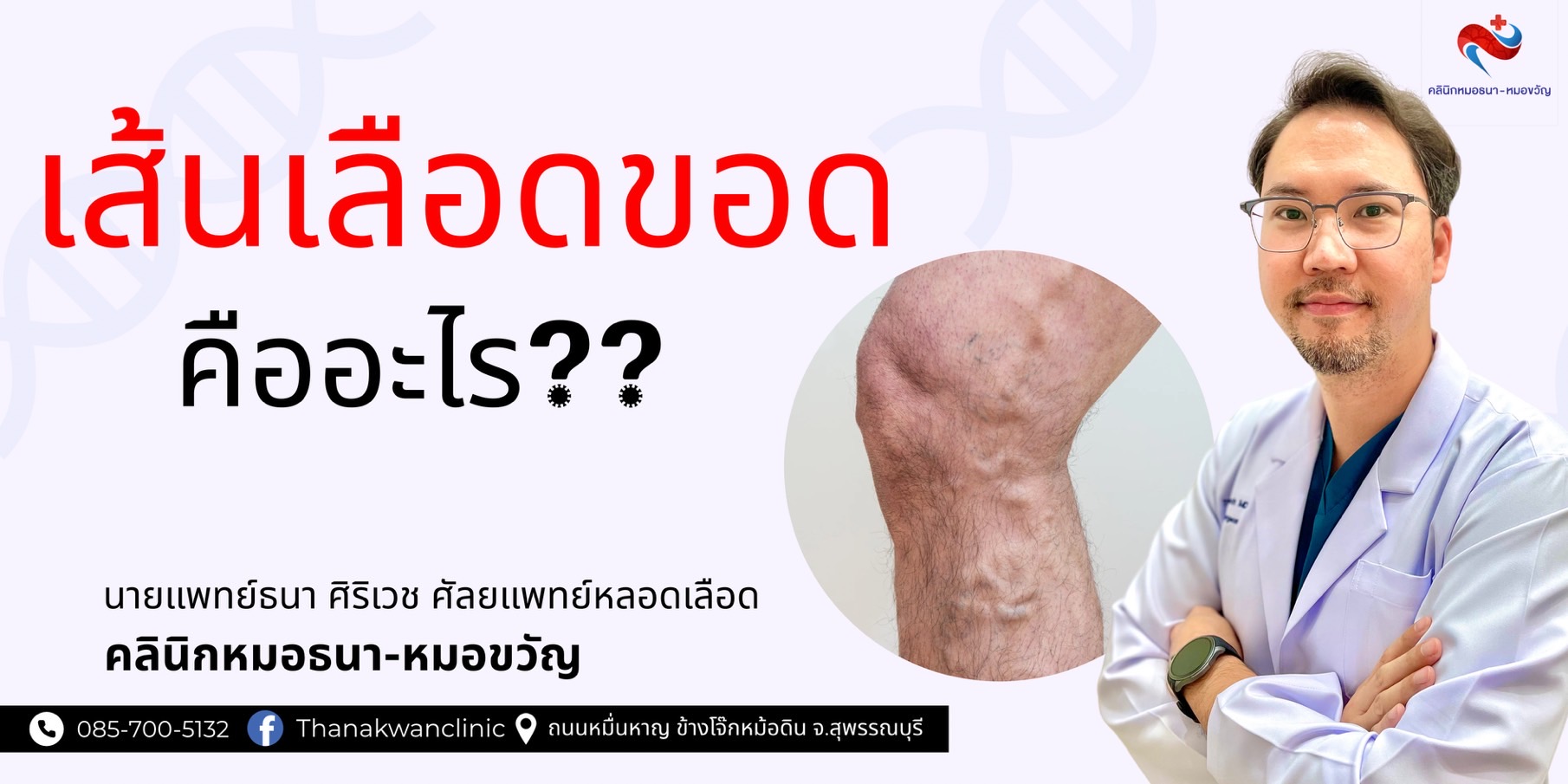 คลินิกหมอธนา-หมอขวัญ

เส้นเลือดขอด

คืออะไร??

นายแพทย์ธนา ศิริเวช ศัลยแพทย์หลอดเลือด

คลินิกหมอธนา-หมอขวัญ

085-700-5132 Thanakwanclinic ถนนหมื่นหาญ ข้างโจ๊กหม้อดิน จ.สุพรรณบุรี